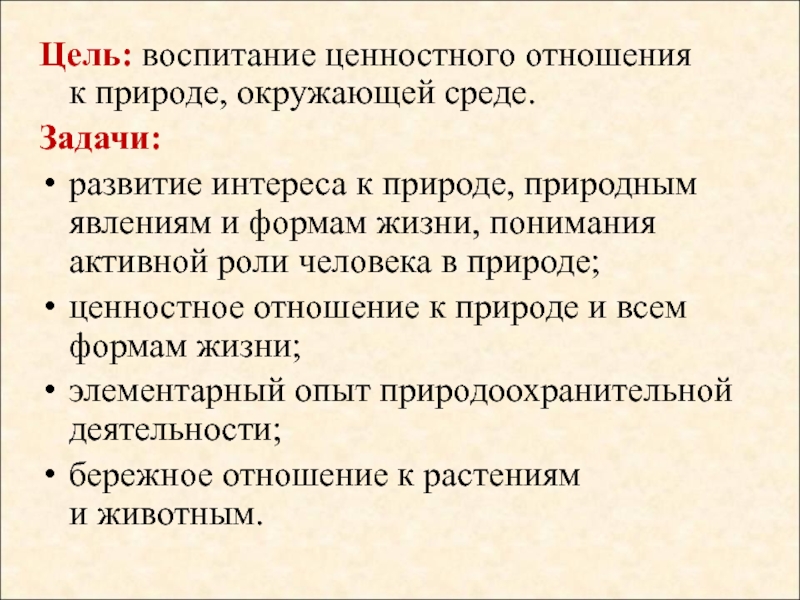 Цель: воспитание ценностного отношения к природе, окружающей среде.

Задачи:

• развитие интереса к природе, природным явлениям и формам жизни, понимания активной роли человека в природе;

• ценностное отношение к природе и всем формам жизни;

• элементарный опыт природоохранительной деятельности;

• бережное отношение к растениям и животным.